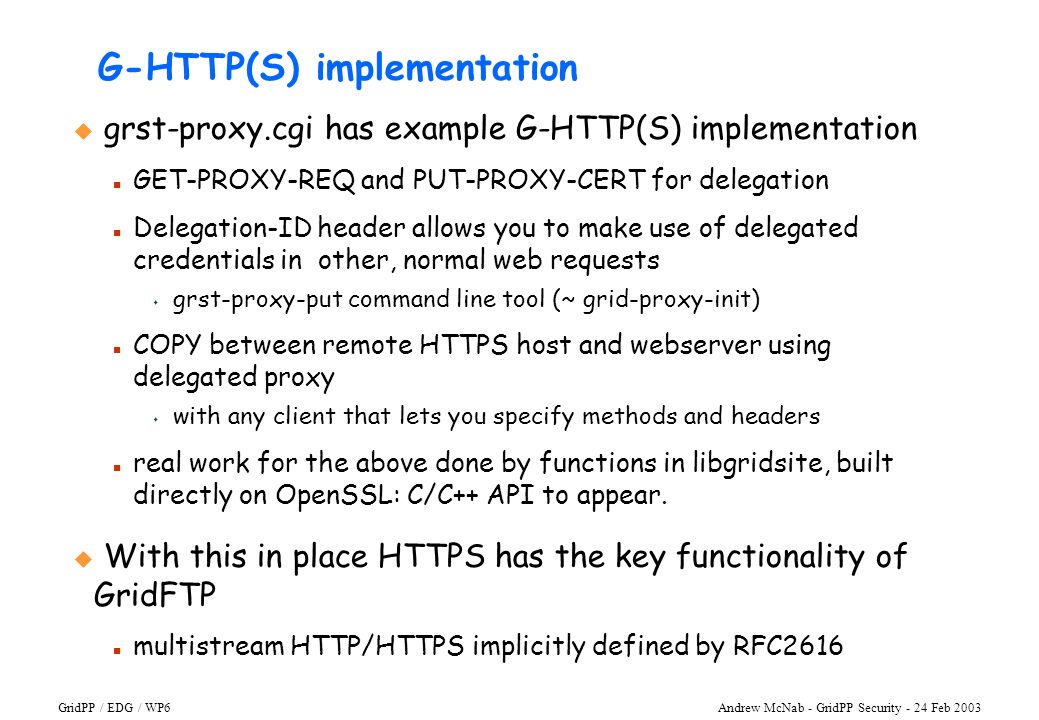 G-HTTP(S) implementation

grst-proxy.cgi has example G-HTTP(S) implementation

GET-PROXY-REQ and PUT-PROXY-CERT for delegation

Delegation-ID header allows you to make use of delegated credentials in other, normal web requests

grst-proxy-put command line tool (~ grid-proxy-init)

COPY between remote HTTPS host and webserver using delegated proxy

with any client that lets you specify methods and headers

real work for the above done by functions in libgridsite, built directly on OpenSSL: C/C++ API to appear.

With this in place HTTPS has the key functionality of GridFTP

multistream HTTP/HTTPS implicitly defined by RFC2616

GridPP / EDG / WP6

Andrew McNab - GridPP Security - 24 Feb 2003